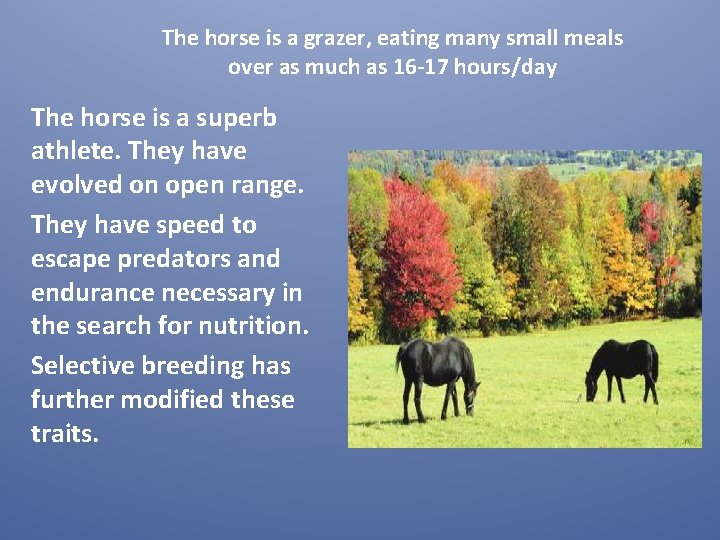 The horse is a grazer, eating many small meals over as much as 16-17 hours/day

The horse is a superb athlete. They have evolved on open range.

They have speed to escape predators and endurance necessary in the search for nutrition.

Selective breeding has further modified these traits.